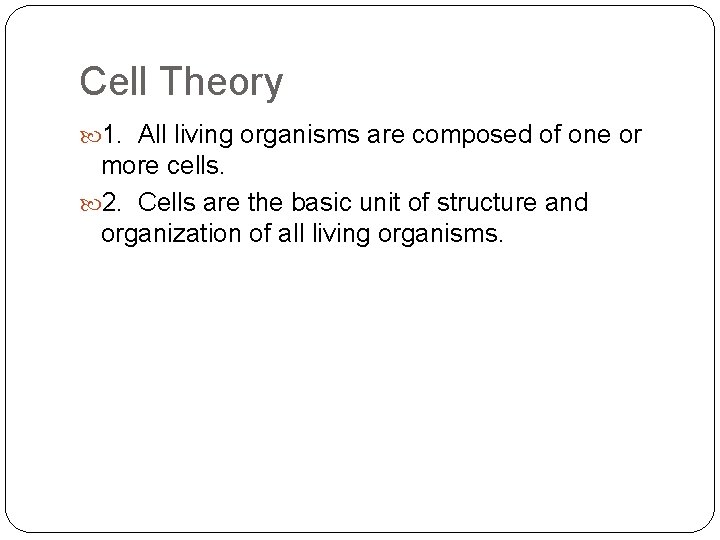 Cell Theory

1. All living organisms are composed of one or more cells.

2. Cells are the basic unit of structure and organization of all living organisms.